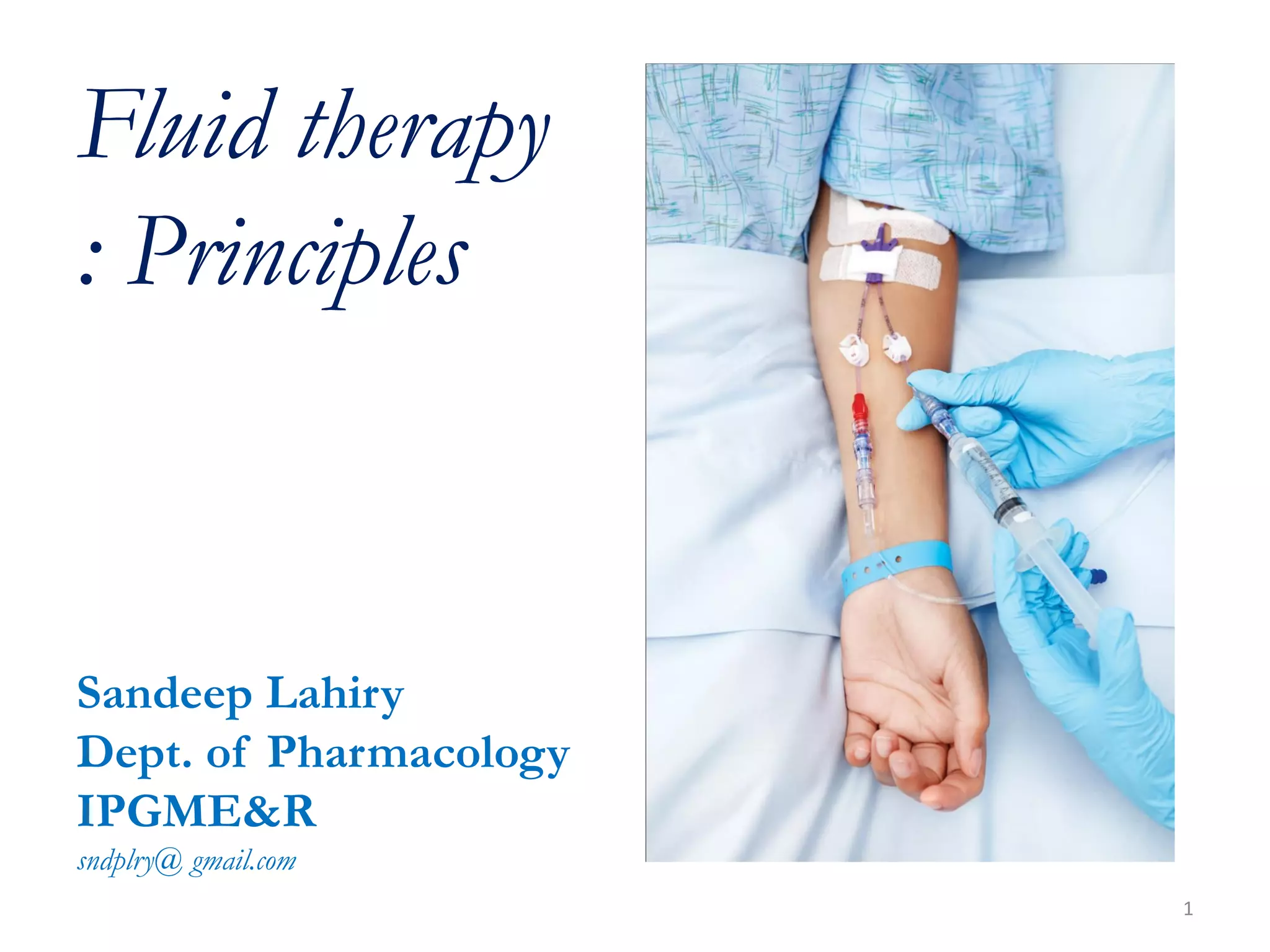 Fluid therapy
: Principles

Sandeep Lahiry
Dept. of Pharmacology
IPGME&R
sndplry@ gmail.com

1